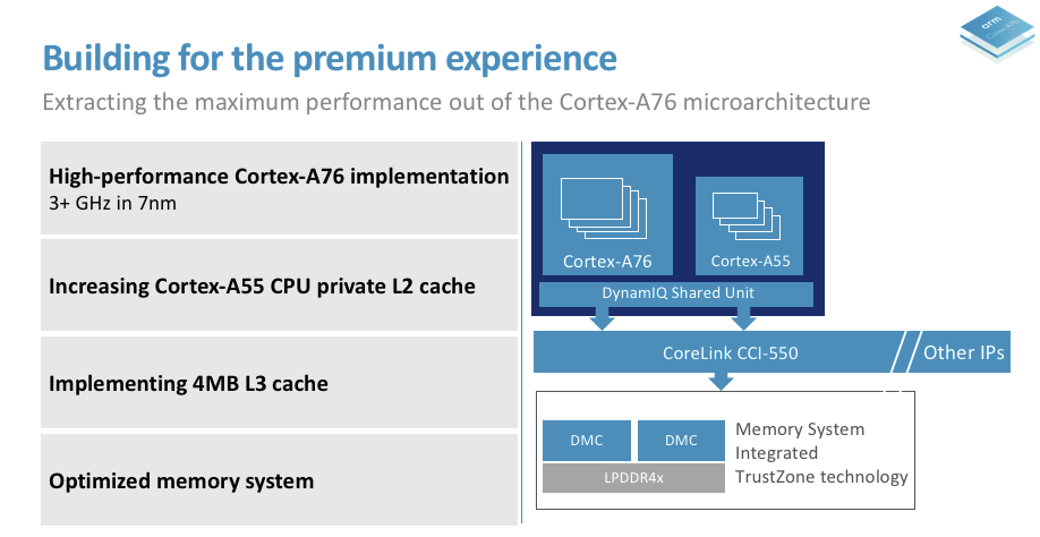 arm Cortex-A76

Building for the premium experience

Extracting the maximum performance out of the Cortex-A76 microarchitecture

High-performance Cortex-A76 implementation
3+ GHz in 7nm

Increasing Cortex-A55 CPU private L2 cache

Implementing 4MB L3 cache

Optimized memory system

Cortex-A76

Cortex-A55

DynamIQ Shared Unit

CoreLink CCI-550

Other IPs

DMC

DMC

LPDDR4x

Memory System
Integrated
TrustZone technology